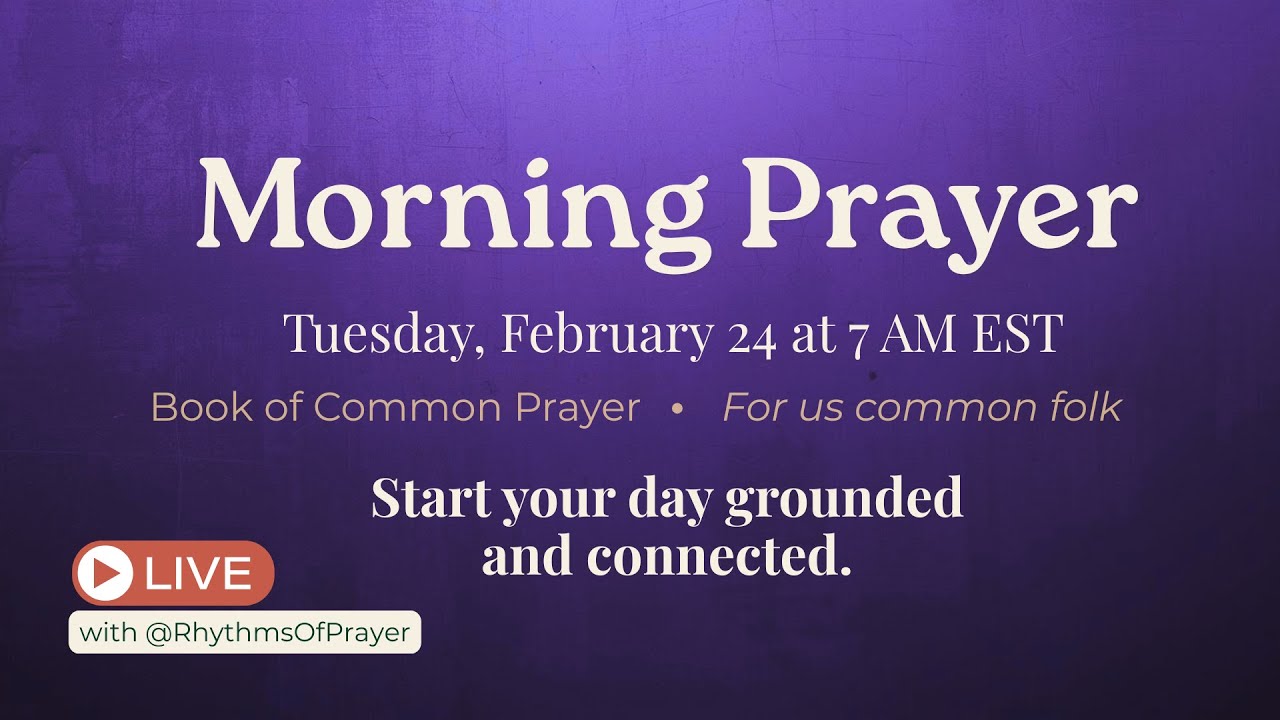 Morning Prayer

Tuesday, February 24 at 7 AM EST

Book of Common Prayer • For us common folk

Start your day grounded and connected.

LIVE

with @RhythmsOfPrayer